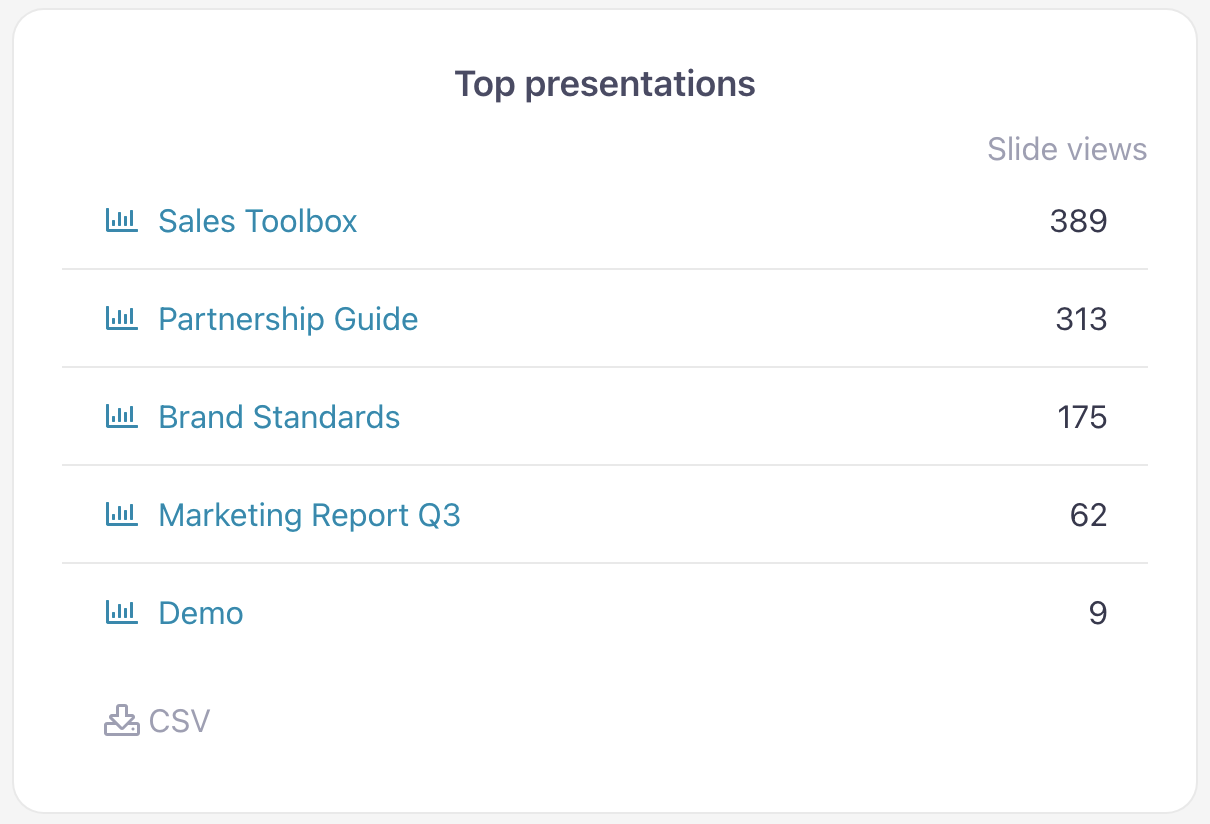 Top presentations

| | Slide views |
|---|---|
| Sales Toolbox | 389 |
| Partnership Guide | 313 |
| Brand Standards | 175 |
| Marketing Report Q3 | 62 |
| Demo | 9 |

CSV